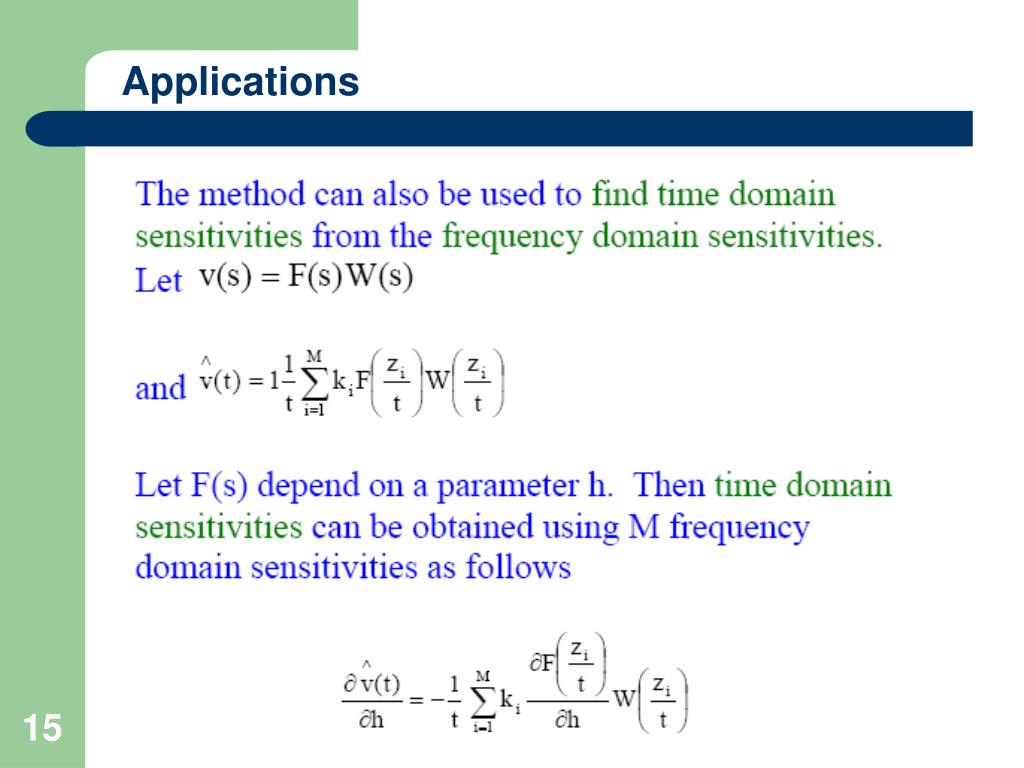 Applications

The method can also be used to find time domain sensitivities from the frequency domain sensitivities. Let $v(s) = F(s)W(s)$

and $\hat{v}(t) = 1\frac{1}{t}\sum_{i=1}^{M} k_i F\left(\frac{z_i}{t}\right) W\left(\frac{z_i}{t}\right)$

Let F(s) depend on a parameter h. Then time domain sensitivities can be obtained using M frequency domain sensitivities as follows

$\frac{\partial \hat{v}(t)}{\partial h} = -\frac{1}{t}\sum_{i=1}^{M} k_i \frac{\partial F\left(\frac{z_i}{t}\right)}{\partial h} W\left(\frac{z_i}{t}\right)$

15